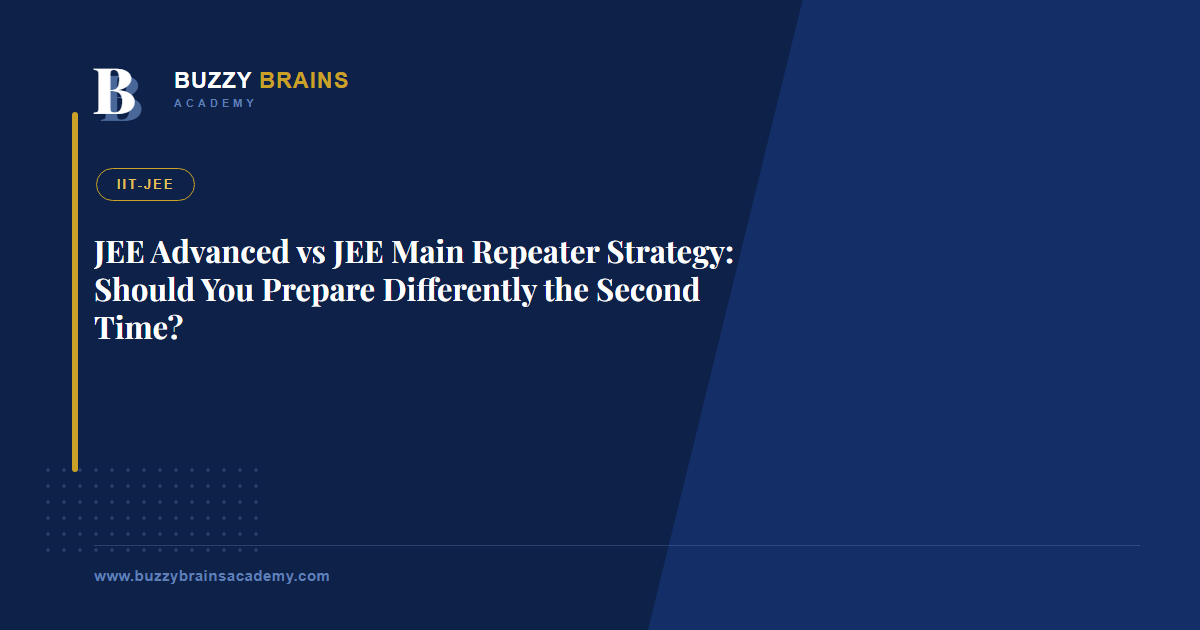 B BUZZY BRAINS
ACADEMY

IIT-JEE

JEE Advanced vs JEE Main Repeater Strategy: Should You Prepare Differently the Second Time?

www.buzzybrainsacademy.com